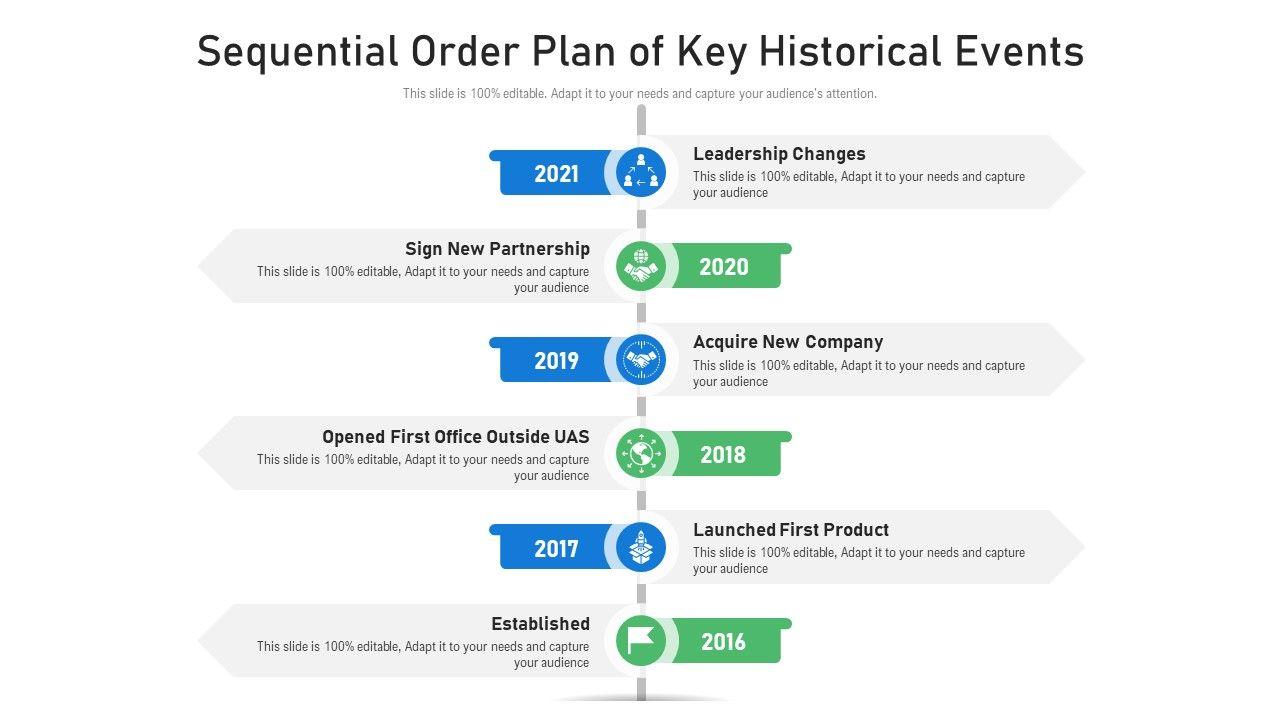 Sequential Order Plan of Key Historical Events

This slide is 100% editable. Adapt it to your needs and capture your audience's attention.

2021

Leadership Changes

This slide is 100% editable, Adapt it to your needs and capture your audience

Sign New Partnership

This slide is 100% editable, Adapt it to your needs and capture your audience

2020

2019

Acquire New Company

This slide is 100% editable, Adapt it to your needs and capture your audience

Opened First Office Outside UAS

This slide is 100% editable, Adapt it to your needs and capture your audience

2018

2017

Launched First Product

This slide is 100% editable, Adapt it to your needs and capture your audience

Established

This slide is 100% editable, Adapt it to your needs and capture your audience

2016